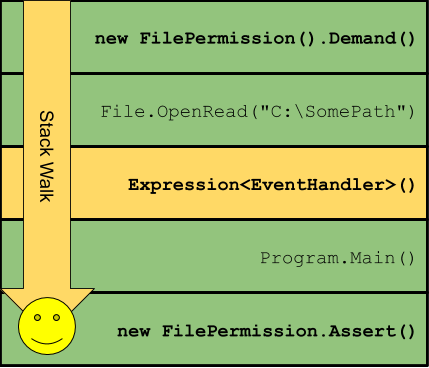 Stack Walk

new FilePermission().Demand()

File.OpenRead("C:\SomePath")

Expression<EventHandler>()

Program.Main()

new FilePermission.Assert()